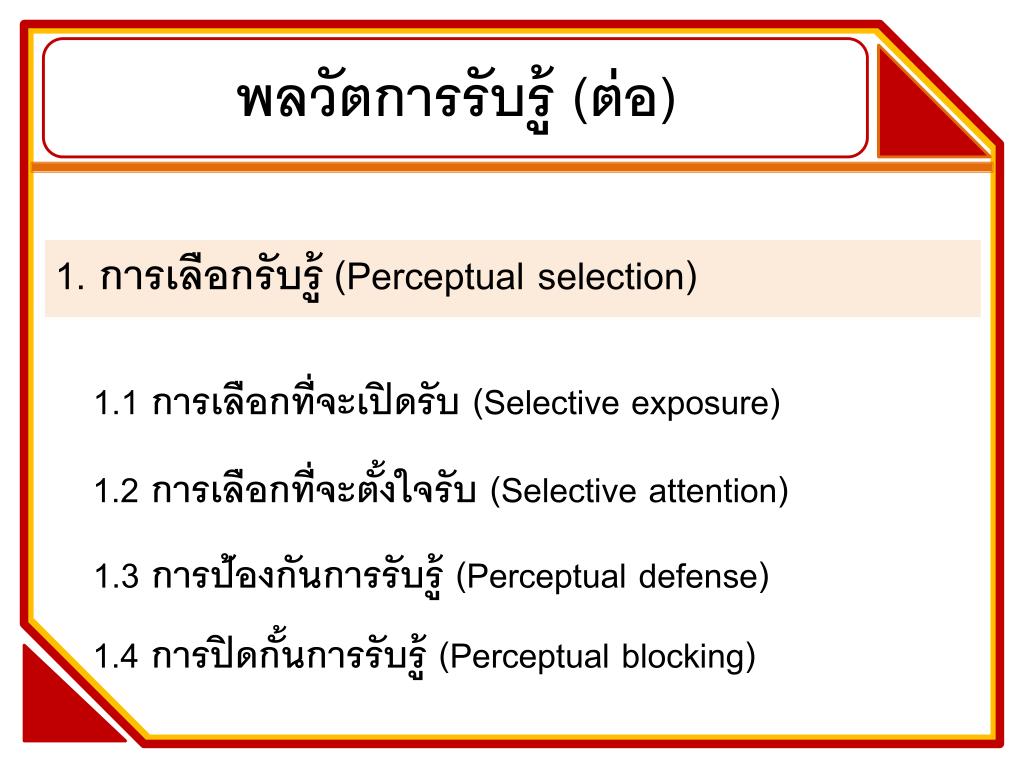 พลวัตการรับรู้ (ต่อ)

1. การเลือกรับรู้ (Perceptual selection)

1.1 การเลือกที่จะเปิดรับ (Selective exposure)

1.2 การเลือกที่จะตั้งใจรับ (Selective attention)

1.3 การป้องกันการรับรู้ (Perceptual defense)

1.4 การปิดกั้นการรับรู้ (Perceptual blocking)